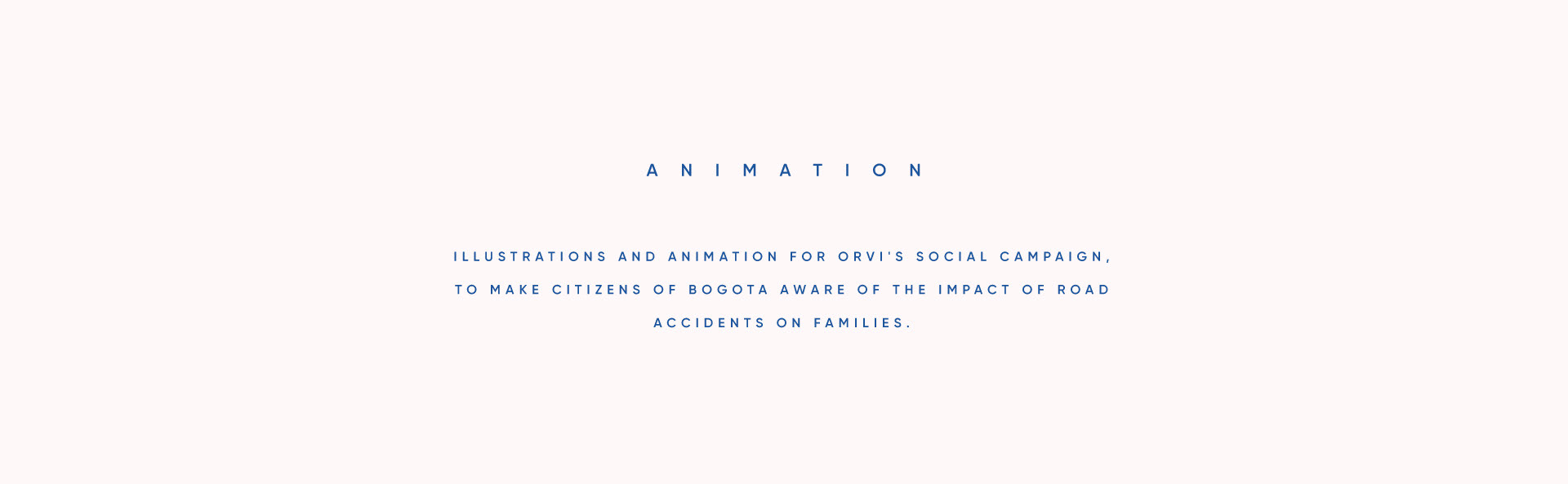 ANIMATION

ILLUSTRATIONS AND ANIMATION FOR ORVI'S SOCIAL CAMPAIGN, TO MAKE CITIZENS OF BOGOTA AWARE OF THE IMPACT OF ROAD ACCIDENTS ON FAMILIES.